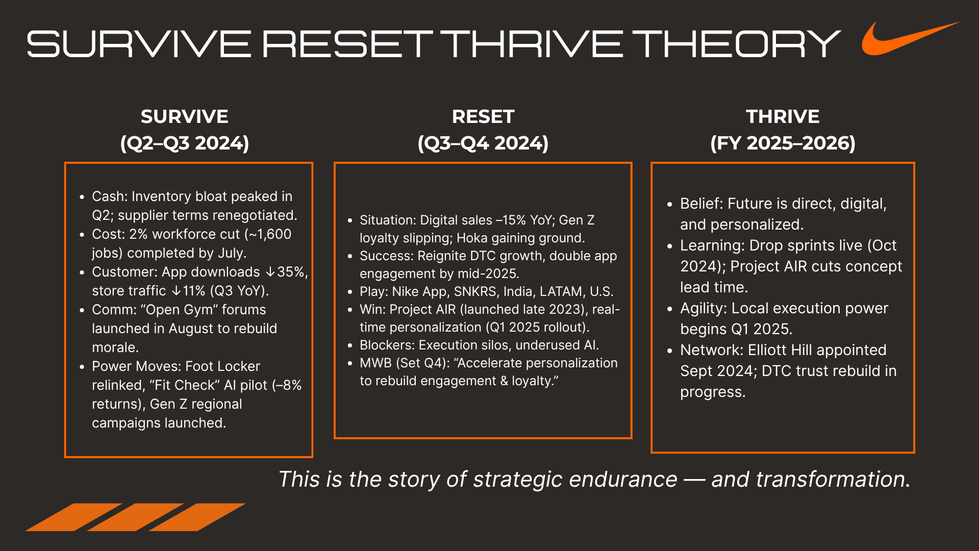 SURVIVE RESET THRIVE THEORY

SURVIVE
(Q2–Q3 2024)

- Cash: Inventory bloat peaked in Q2; supplier terms renegotiated.
- Cost: 2% workforce cut (~1,600 jobs) completed by July.
- Customer: App downloads ↓35%, store traffic ↓11% (Q3 YoY).
- Comm: "Open Gym" forums launched in August to rebuild morale.
- Power Moves: Foot Locker relinked, "Fit Check" AI pilot (–8% returns), Gen Z regional campaigns launched.

RESET
(Q3–Q4 2024)

- Situation: Digital sales –15% YoY; Gen Z loyalty slipping; Hoka gaining ground.
- Success: Reignite DTC growth, double app engagement by mid-2025.
- Play: Nike App, SNKRS, India, LATAM, U.S.
- Win: Project AIR (launched late 2023), real-time personalization (Q1 2025 rollout).
- Blockers: Execution silos, underused AI.
- MWB (Set Q4): "Accelerate personalization to rebuild engagement & loyalty."

THRIVE
(FY 2025–2026)

- Belief: Future is direct, digital, and personalized.
- Learning: Drop sprints live (Oct 2024); Project AIR cuts concept lead time.
- Agility: Local execution power begins Q1 2025.
- Network: Elliott Hill appointed Sept 2024; DTC trust rebuild in progress.

This is the story of strategic endurance — and transformation.